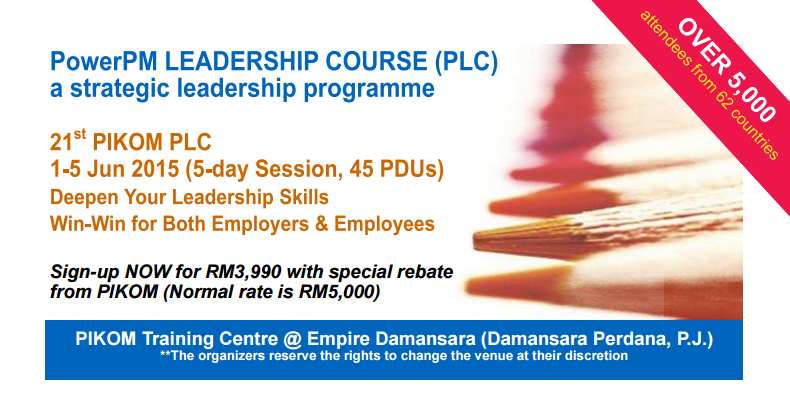 OVER 5,000
attendees from 62 countries

PowerPM LEADERSHIP COURSE (PLC)
a strategic leadership programme

21$^{st}$ PIKOM PLC
1-5 Jun 2015 (5-day Session, 45 PDUs)
Deepen Your Leadership Skills
Win-Win for Both Employers & Employees

Sign-up NOW for RM3,990 with special rebate from PIKOM (Normal rate is RM5,000)

PIKOM Training Centre @ Empire Damansara (Damansara Perdana, P.J.)
**The organizers reserve the rights to change the venue at their discretion